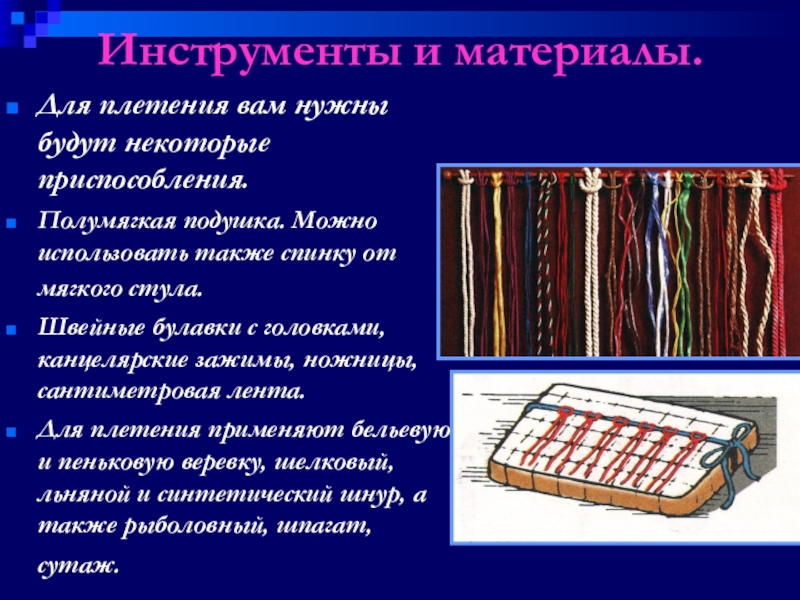 Инструменты и материалы.

Для плетения вам нужны будут некоторые приспособления.

Полумягкая подушка. Можно использовать также спинку от мягкого стула.

Швейные булавки с головками, канцелярские зажимы, ножницы, сантиметровая лента.

Для плетения применяют бельевую и пеньковую веревку, шелковый, льняной и синтетический шнур, а также рыболовный, шпагат, сутаж.